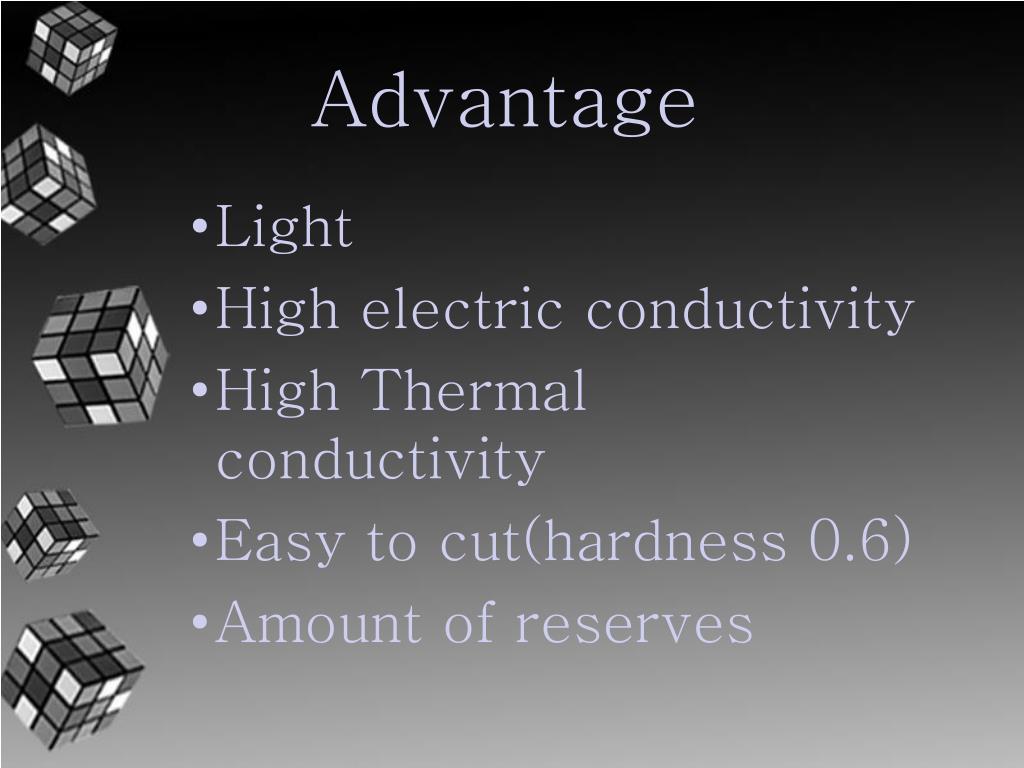 Advantage

•Light
•High electric conductivity
•High Thermal conductivity
•Easy to cut(hardness 0.6)
•Amount of reserves